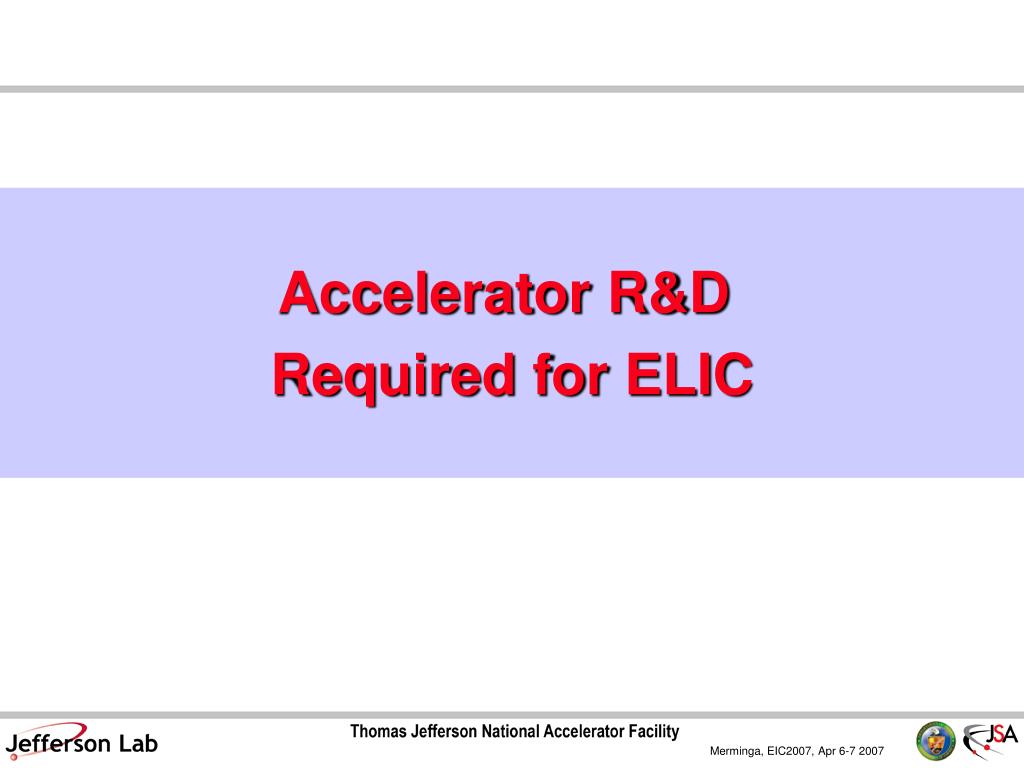 Accelerator R&D
Required for ELIC

Jefferson Lab

Thomas Jefferson National Accelerator Facility

Merminga, EIC2007, Apr 6-7 2007

JSA